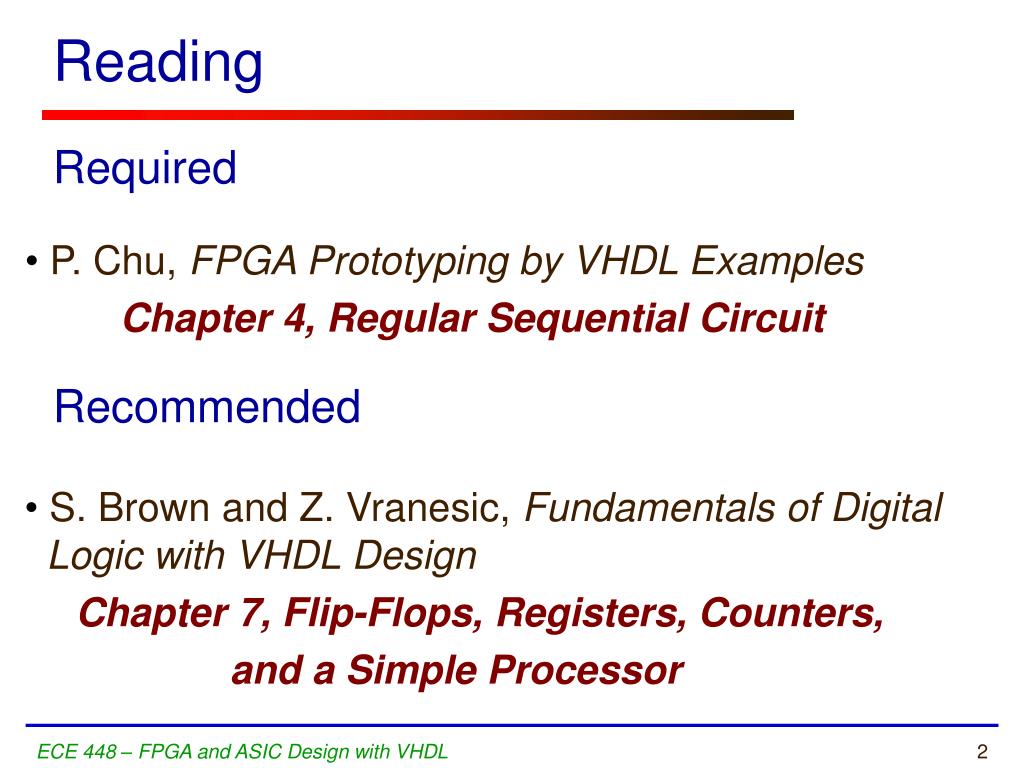 Reading

Required

• P. Chu, FPGA Prototyping by VHDL Examples

Chapter 4, Regular Sequential Circuit

Recommended

• S. Brown and Z. Vranesic, Fundamentals of Digital Logic with VHDL Design

Chapter 7, Flip-Flops, Registers, Counters, and a Simple Processor

ECE 448 – FPGA and ASIC Design with VHDL

2